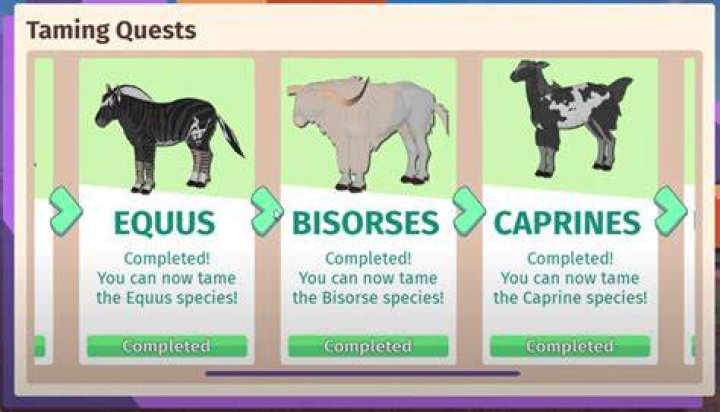 Taming Quests

EQUUS
Completed! You can now tame the Equus species!
Completed

BISORSES
Completed! You can now tame the Bisorse species!
Completed

CAPRINES
Completed! You can now tame the Caprine species!
Completed